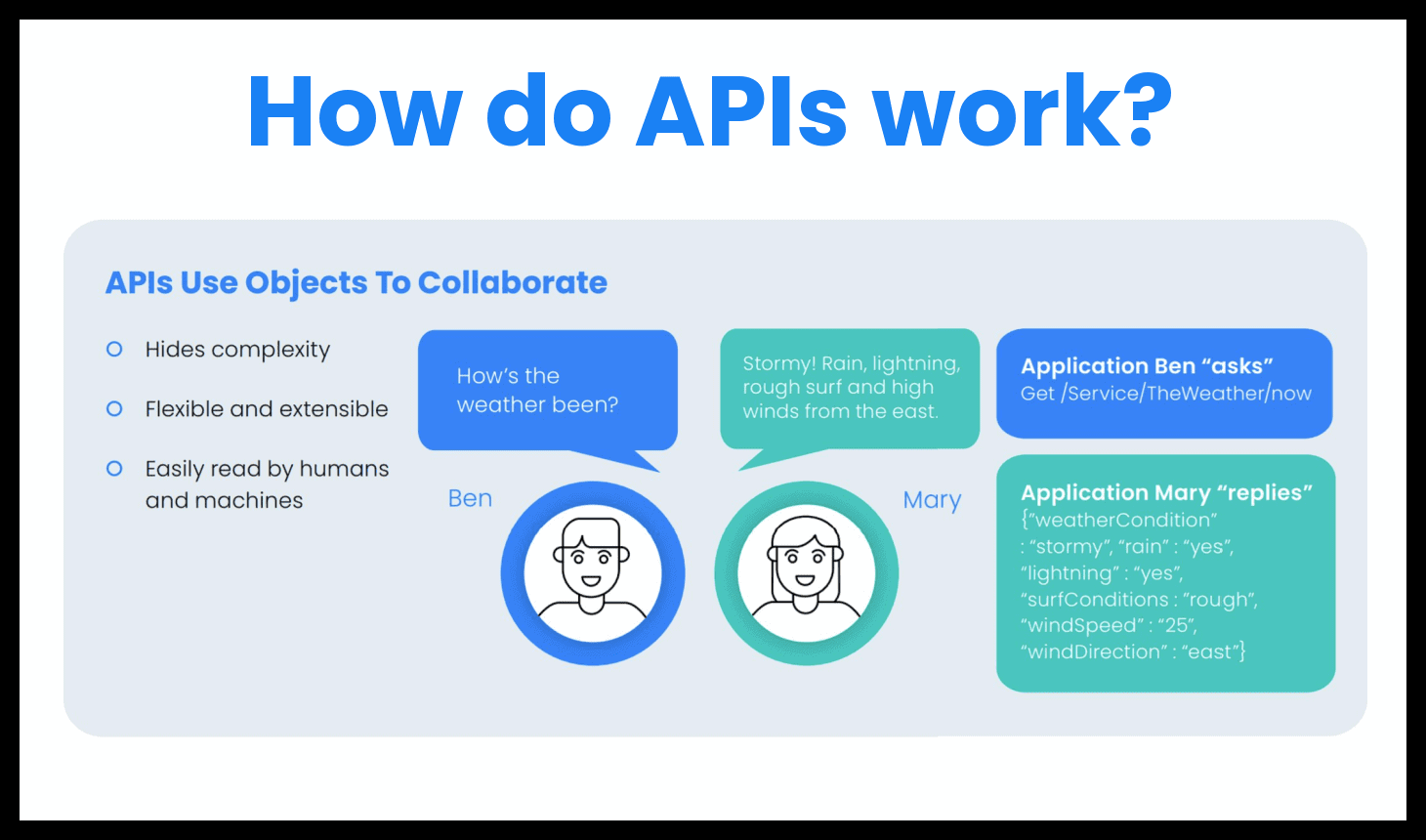 How do APIs work?

APIs Use Objects To Collaborate

Hides complexity

Flexible and extensible

Easily read by humans and machines

How's the weather been?

Ben

Stormy! Rain, lightning, rough surf and high winds from the east.

Mary

Application Ben "asks"
Get /Service/TheWeather/now

Application Mary "replies"
{"weatherCondition" : "stormy", "rain" : "yes", "lightning" : "yes", "surfConditions : "rough", "windSpeed" : "25", "windDirection" : "east"}